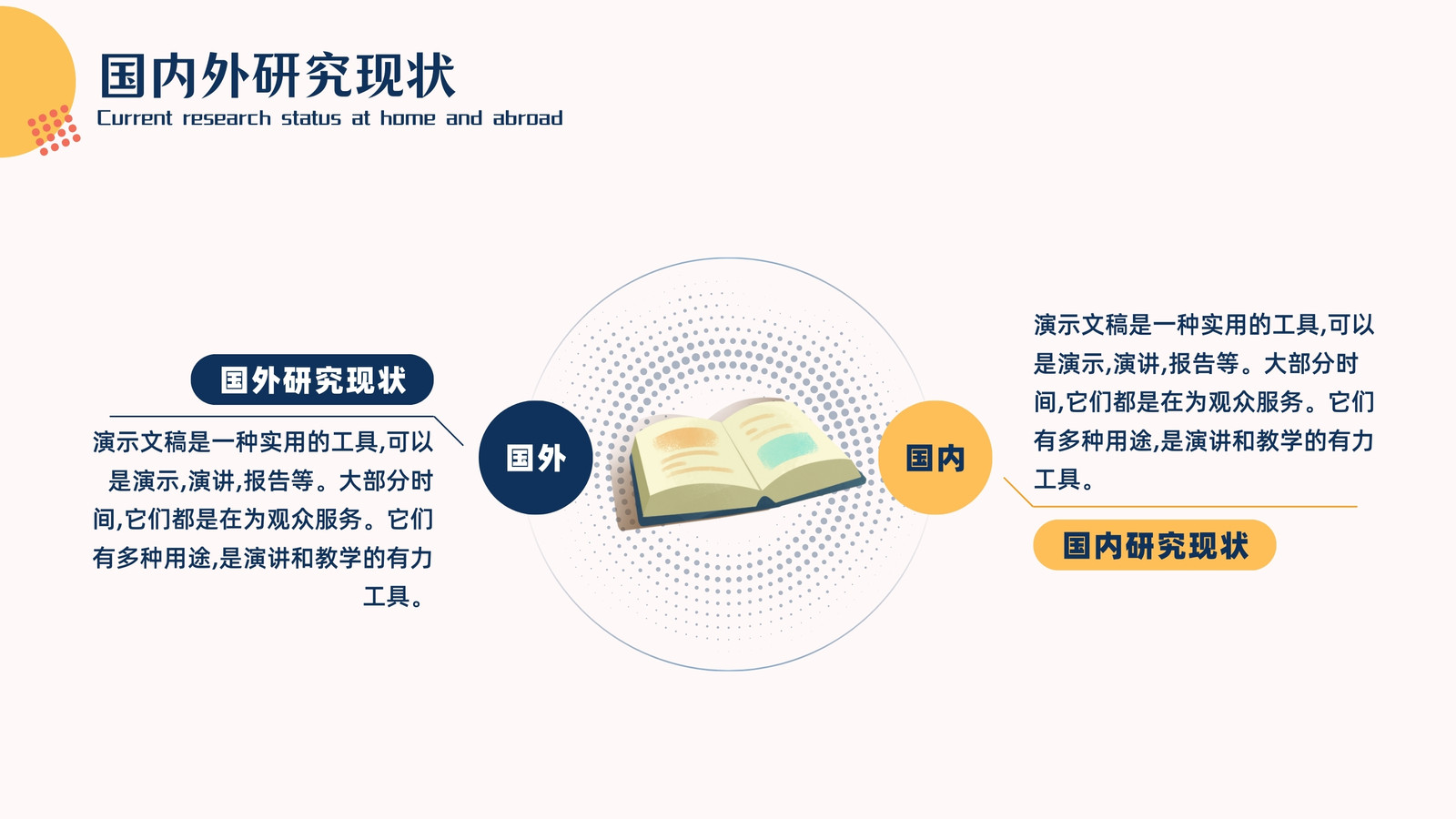 国内外研究现状
Current research status at home and abroad

国外研究现状

演示文稿是一种实用的工具,可以是演示,演讲,报告等。大部分时间,它们都是在为观众服务。它们有多种用途,是演讲和教学的有力工具。

国外

国内

演示文稿是一种实用的工具,可以是演示,演讲,报告等。大部分时间,它们都是在为观众服务。它们有多种用途,是演讲和教学的有力工具。

国内研究现状